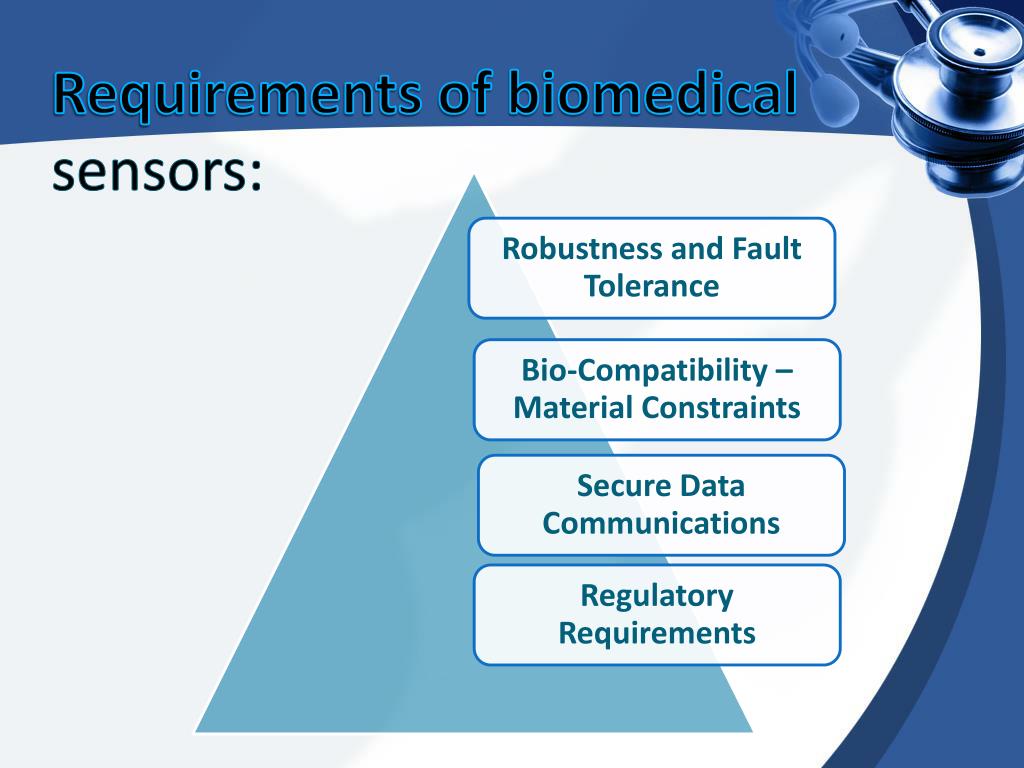 Requirements of biomedical sensors:

Robustness and Fault Tolerance

Bio-Compatibility – Material Constraints

Secure Data Communications

Regulatory Requirements